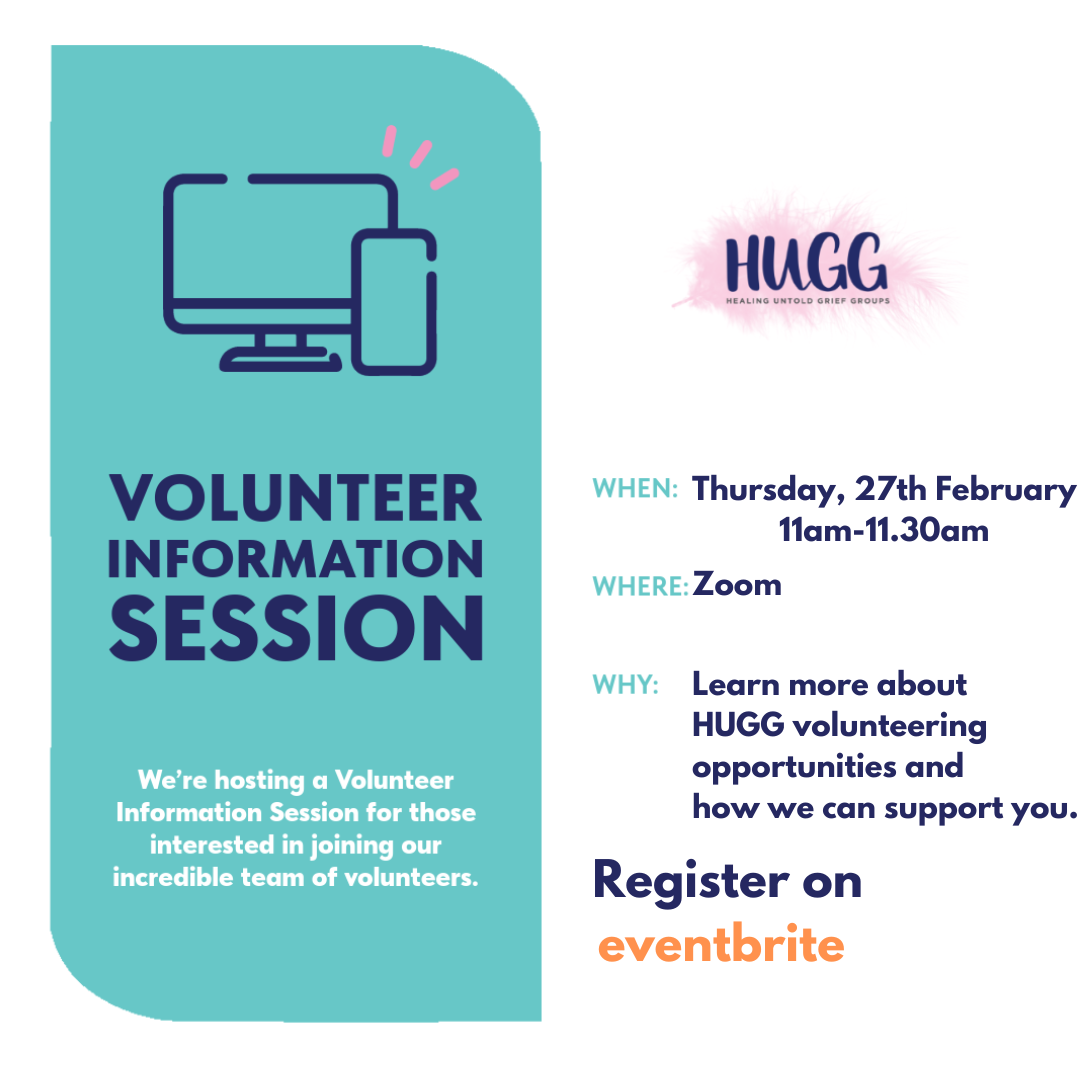 VOLUNTEER INFORMATION SESSION

We're hosting a Volunteer Information Session for those interested in joining our incredible team of volunteers.

HUGG
HEALING UNTOLD GRIEF GROUPS

WHEN: Thursday, 27th February 11am-11.30am

WHERE: Zoom

WHY: Learn more about HUGG volunteering opportunities and how we can support you.

Register on eventbrite